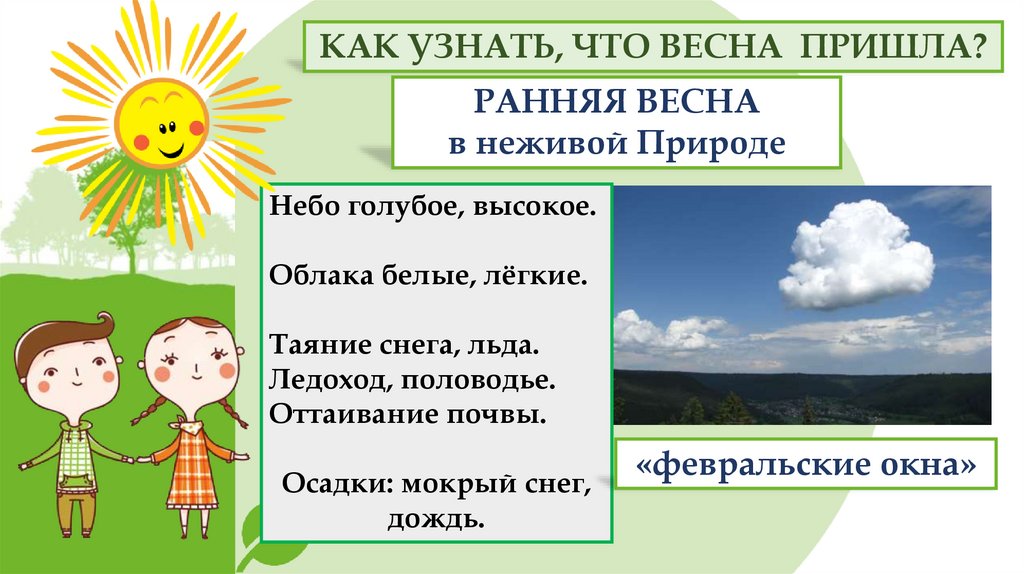 КАК УЗНАТЬ, ЧТО ВЕСНА ПРИШЛА?

РАННЯЯ ВЕСНА
в неживой Природе

Небо голубое, высокое.

Облака белые, лёгкие.

Таяние снега, льда.
Ледоход, половодье.
Оттаивание почвы.

Осадки: мокрый снег, дождь.

«февральские окна»